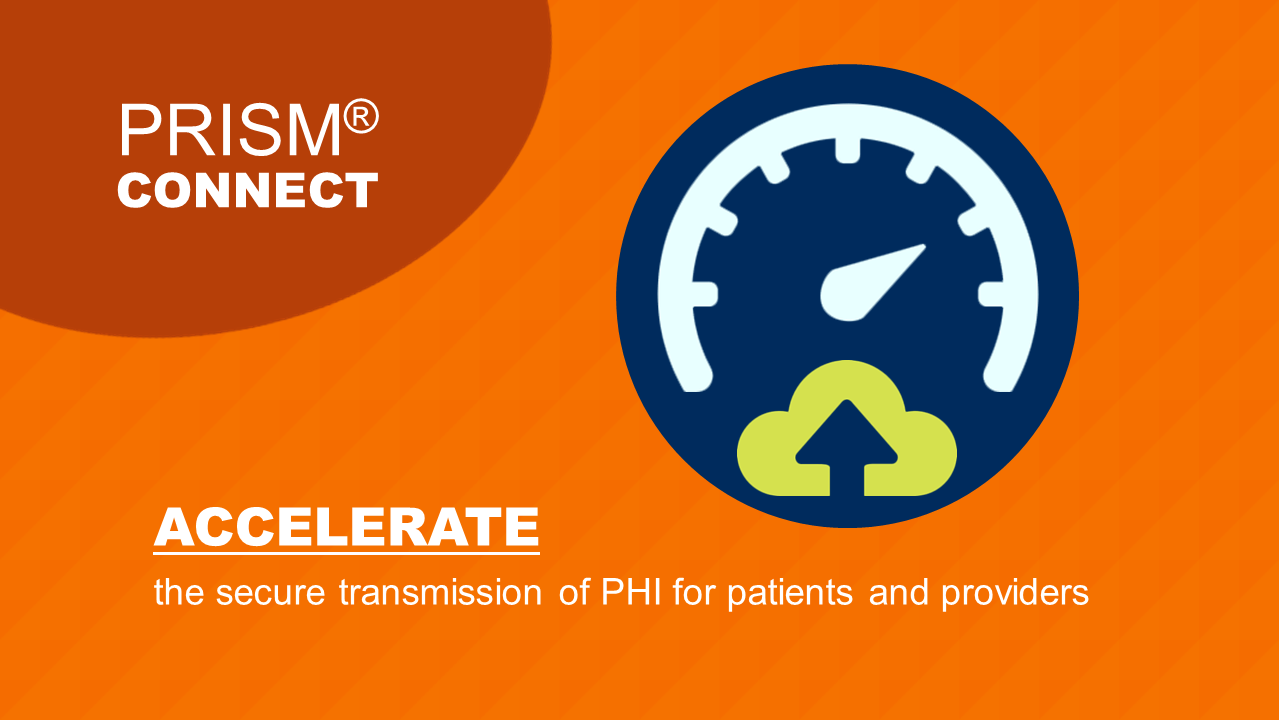 PRISM®
CONNECT

ACCELERATE
the secure transmission of PHI for patients and providers